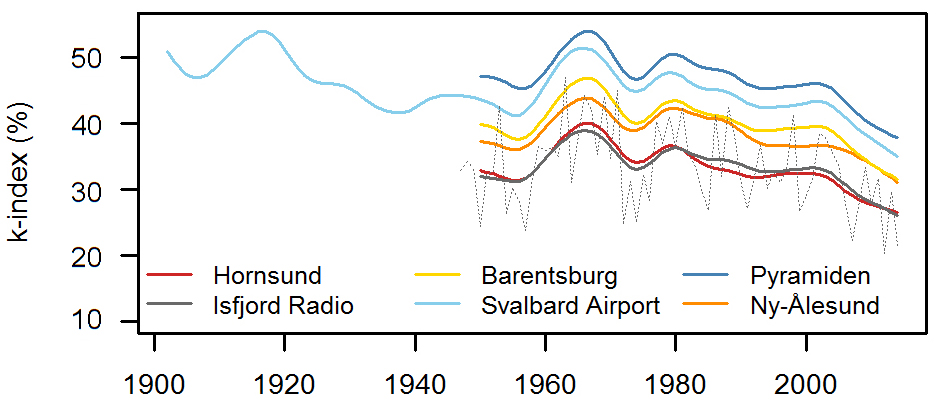 k-index (%)

50
40
30
20
10

Hornsund
Isfjord Radio
Barentsburg
Svalbard Airport
Pyramiden
Ny-Ålesund

1900 1920 1940 1960 1980 2000